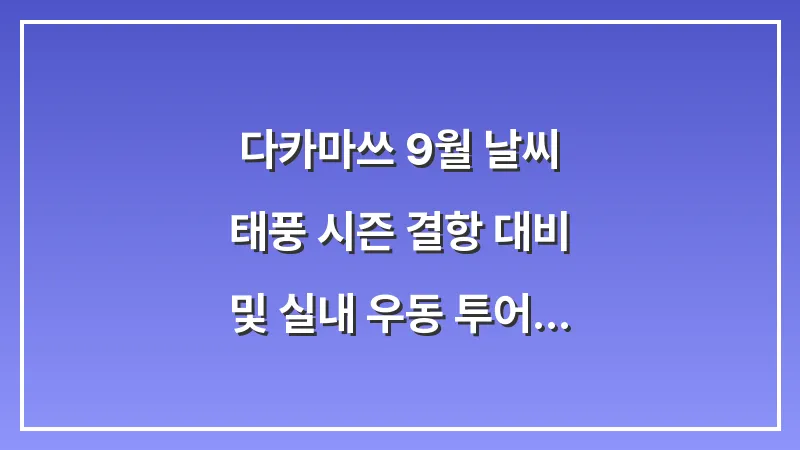 다카마쓰 9월 날씨
태풍 시즌 결항 대비
및 실내 우동 투어...